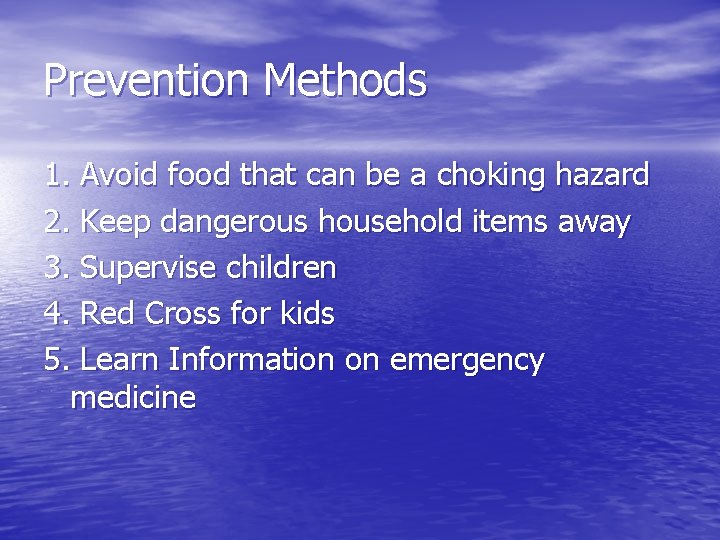 Prevention Methods

1. Avoid food that can be a choking hazard
2. Keep dangerous household items away
3. Supervise children
4. Red Cross for kids
5. Learn Information on emergency medicine